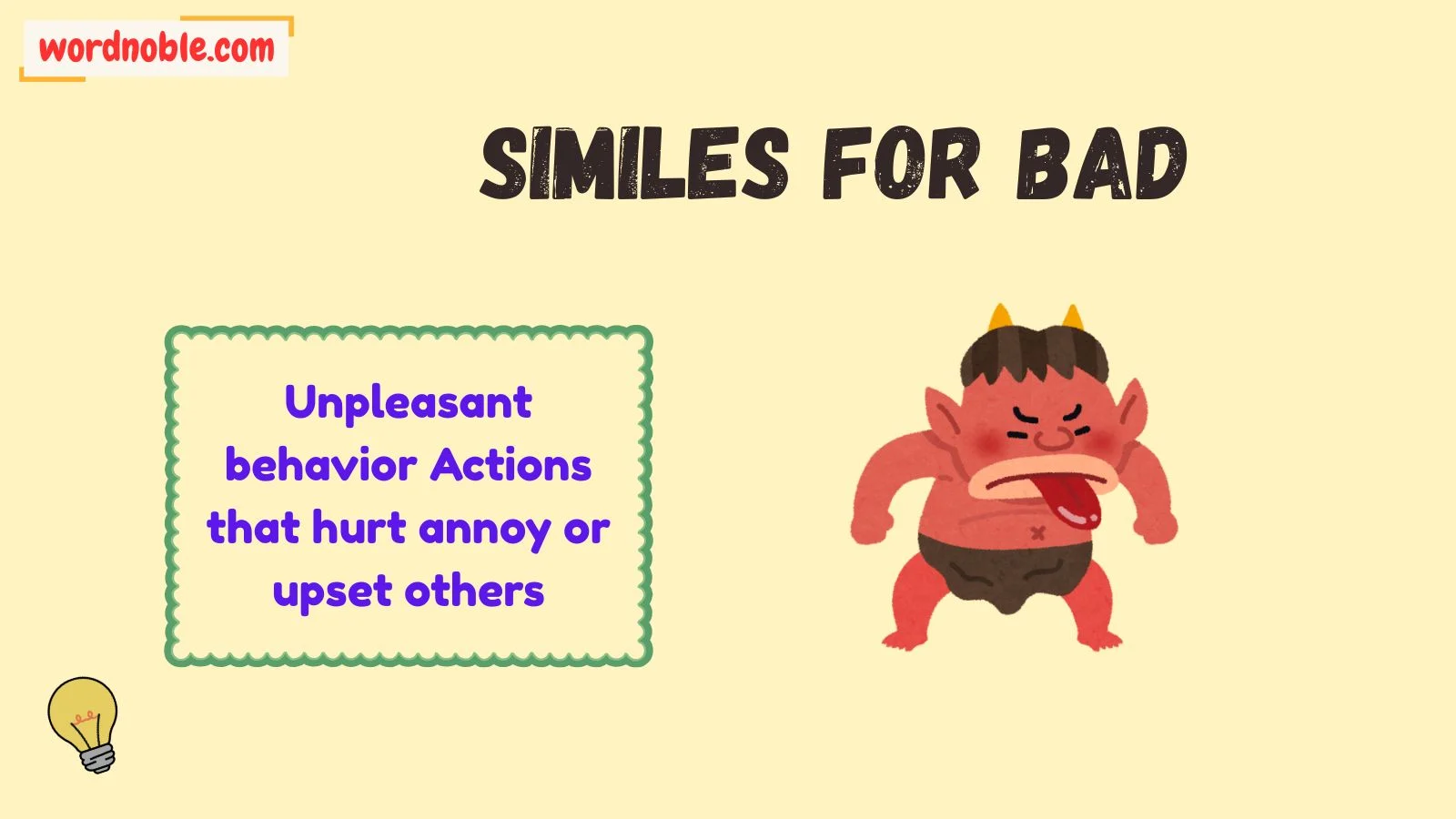 wordnoble.com

SIMILES FOR BAD

Unpleasant behavior Actions that hurt annoy or upset others